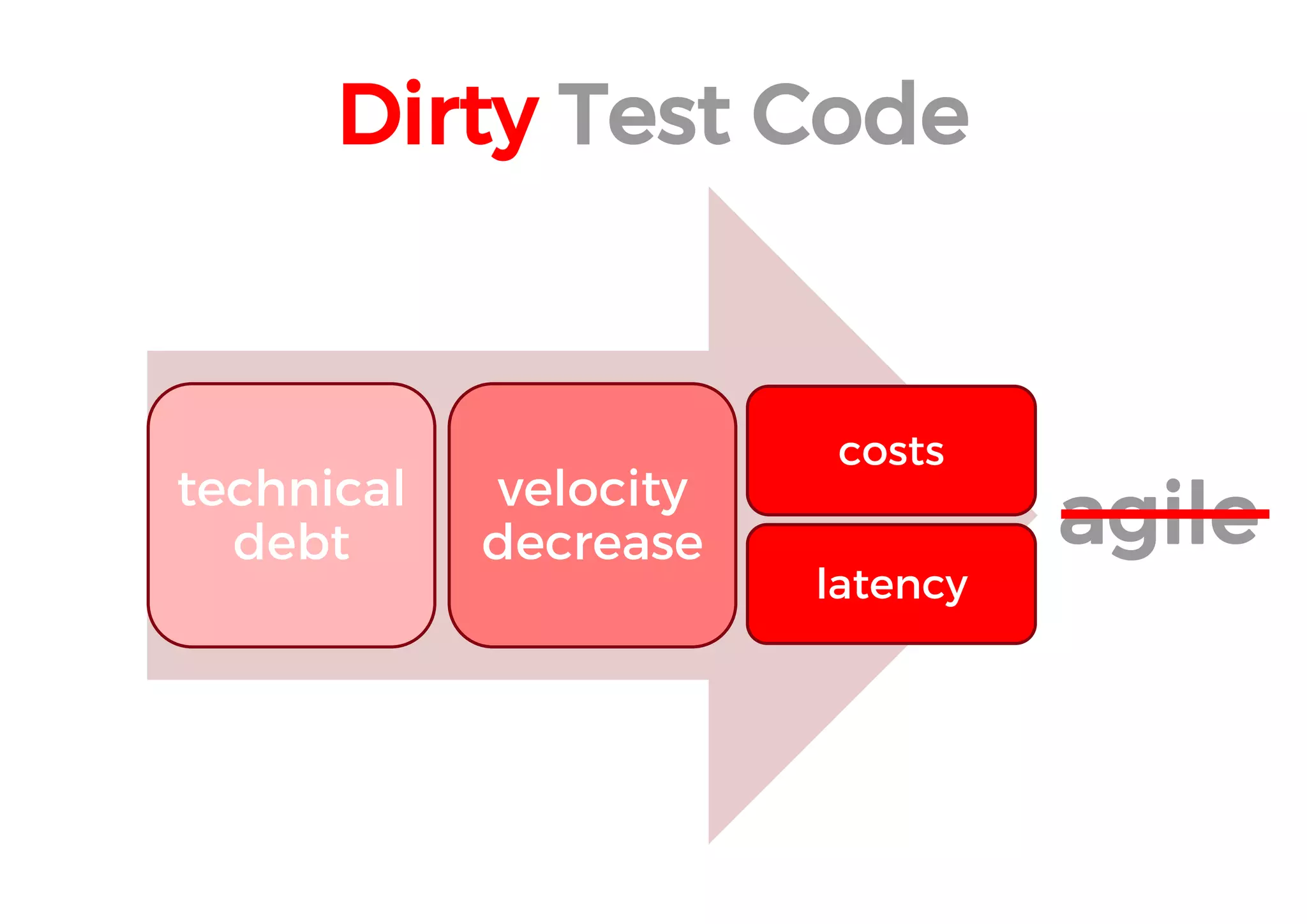 Dirty Test Code

technical debt

velocity decrease

costs

latency

agile